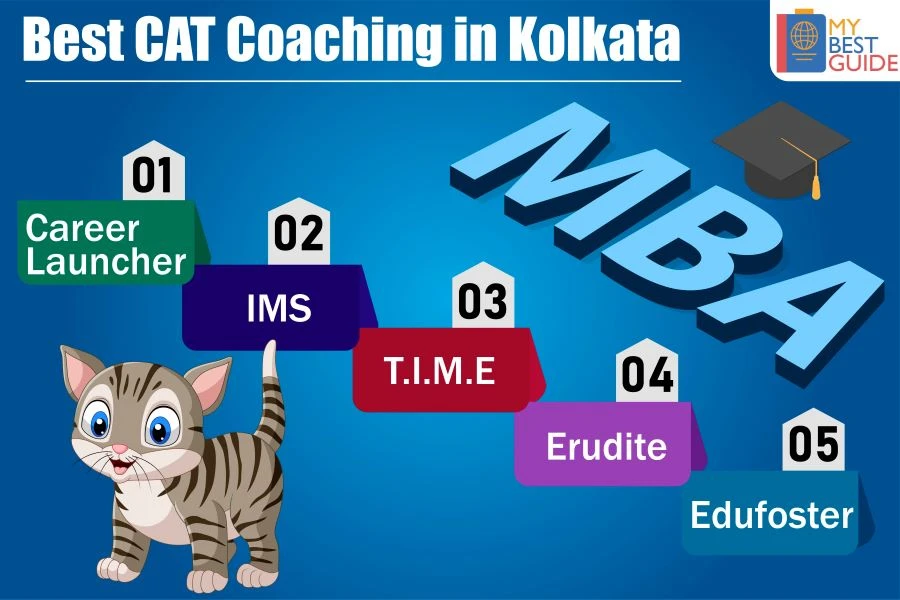 Best CAT Coaching in Kolkata

MY BEST GUIDE

MBA

01
Career Launcher

02
IMS

03
T.I.M.E

04
Erudite

05
Edufoster